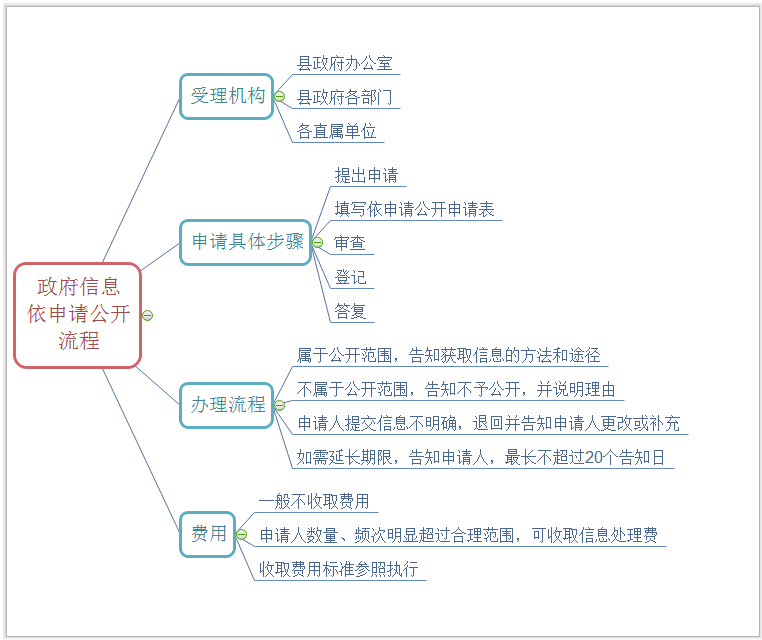 政府信息依申请公开流程

受理机构
县政府办公室
县政府各部门
各直属单位

申请具体步骤
提出申请
填写依申请公开申请表
审查
登记
答复

办理流程
属于公开范围，告知获取信息的方法和途径
不属于公开范围，告知不予公开，并说明理由
申请人提交信息不明确，退回并告知申请人更改或补充
如需延长期限，告知申请人，最长不超过20个告知日

费用
一般不收取费用
申请人数量、频次明显超过合理范围，可收取信息处理费
收取费用标准参照执行